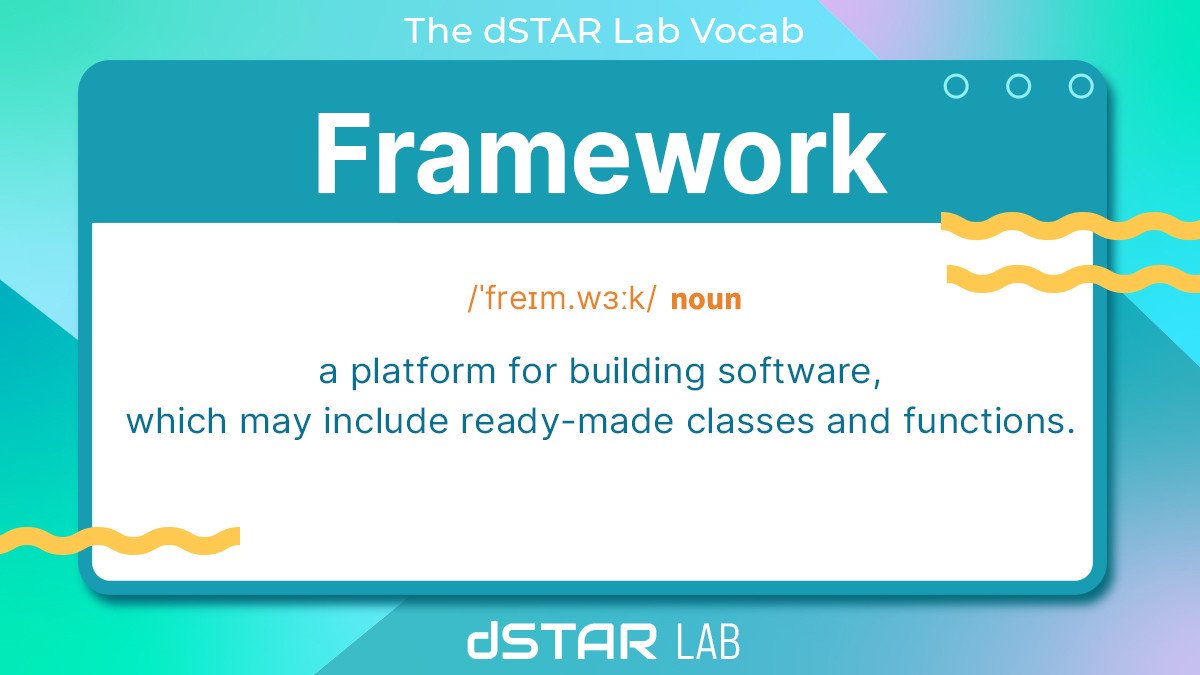 The dSTAR Lab Vocab

Framework

/ˈfreɪm.wɜːk/ noun

a platform for building software, which may include ready-made classes and functions.

dSTAR LAB